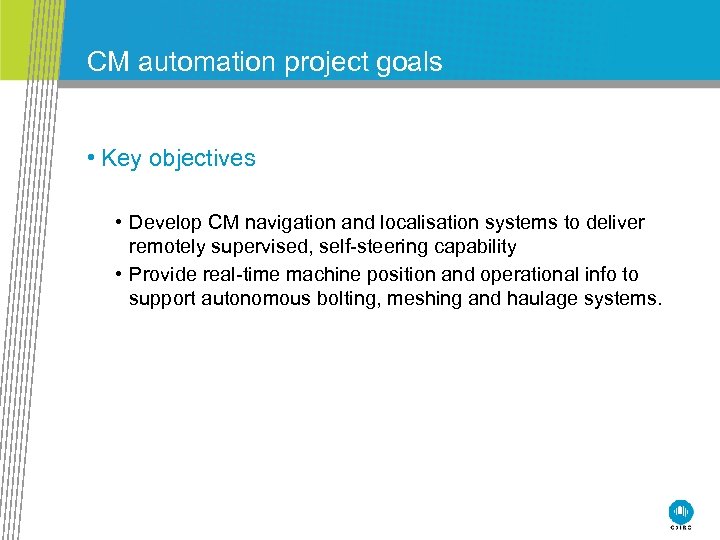 CM automation project goals

• Key objectives

• Develop CM navigation and localisation systems to deliver remotely supervised, self-steering capability
• Provide real-time machine position and operational info to support autonomous bolting, meshing and haulage systems.

CSIRO